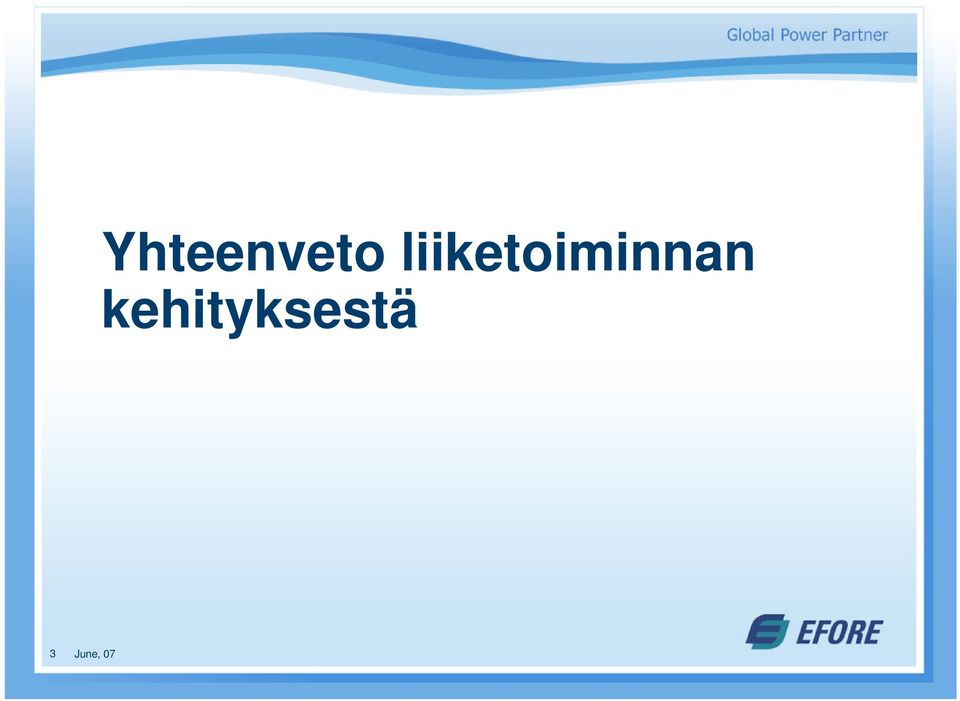 Global Power Partner

Yhteenveto liiketoiminnan kehityksestä

3 June, 07

EFORE